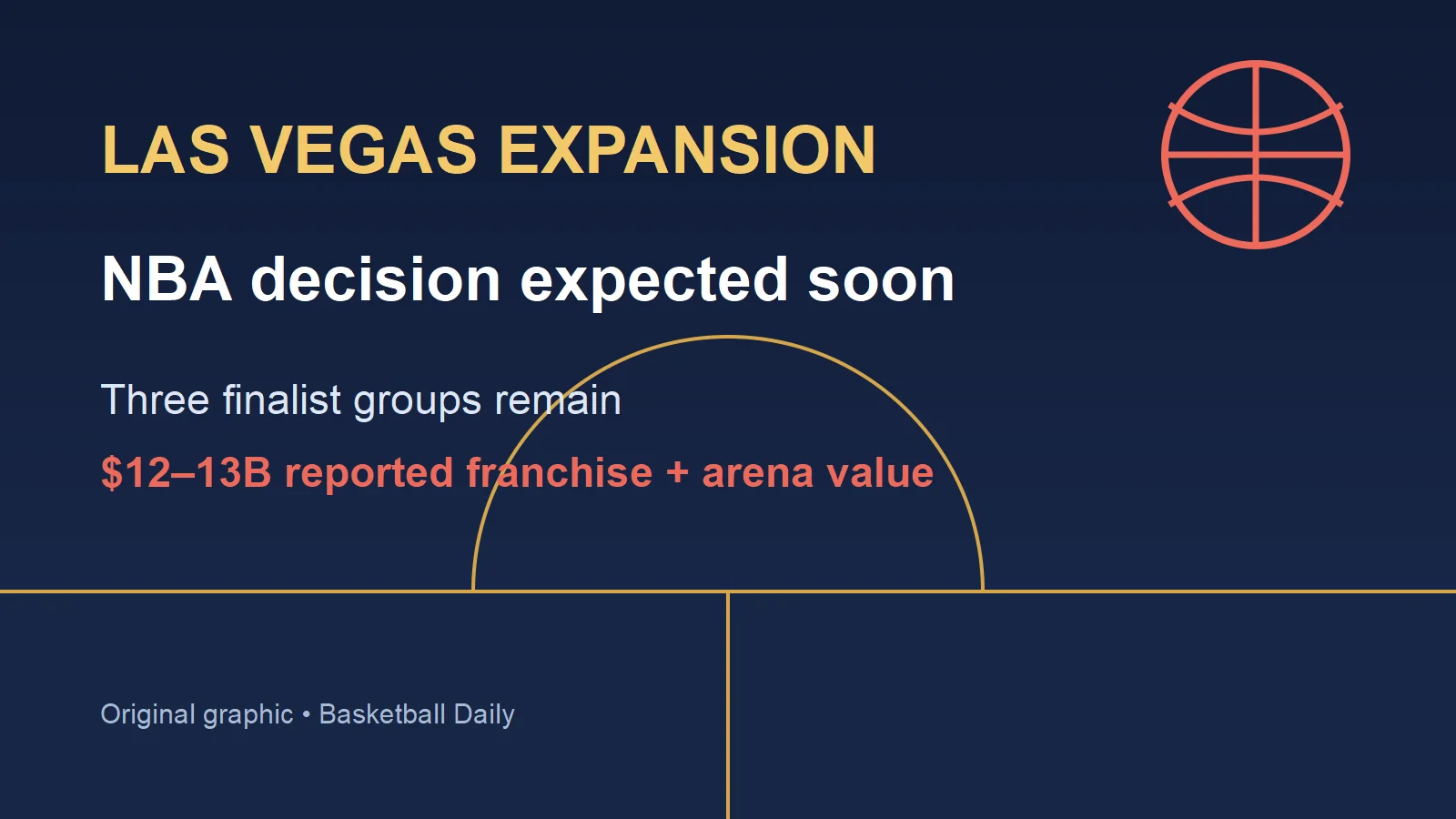 LAS VEGAS EXPANSION

NBA decision expected soon

Three finalist groups remain

$12–13B reported franchise + arena value

Original graphic • Basketball Daily